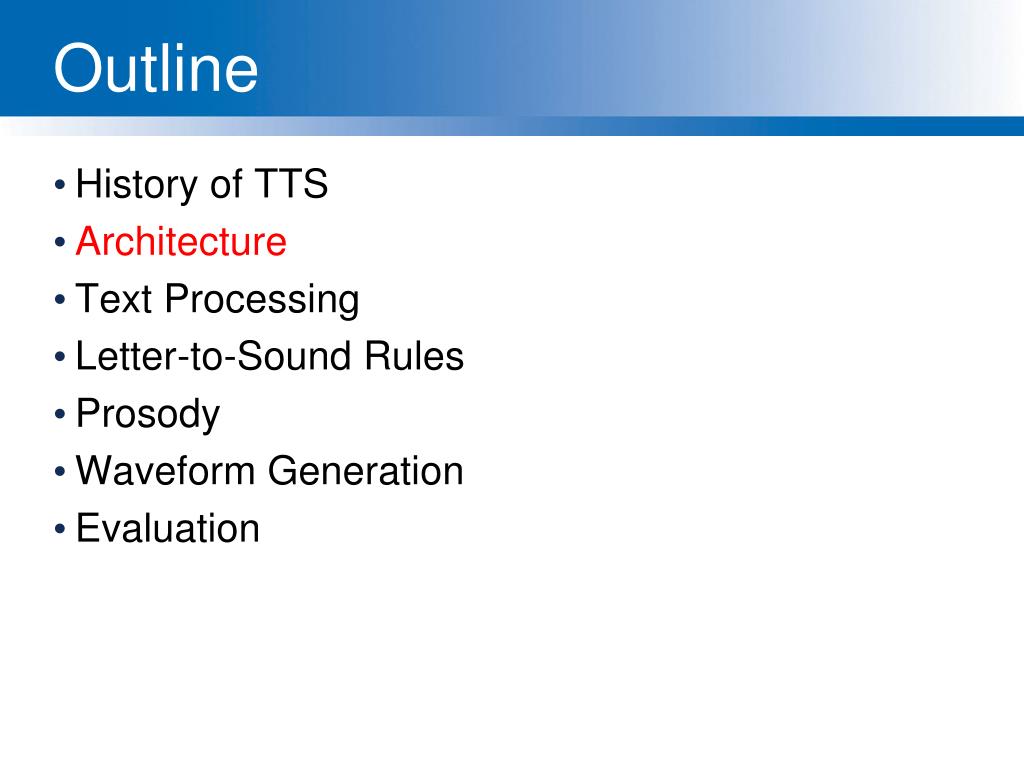 Outline

• History of TTS
• Architecture
• Text Processing
• Letter-to-Sound Rules
• Prosody
• Waveform Generation
• Evaluation